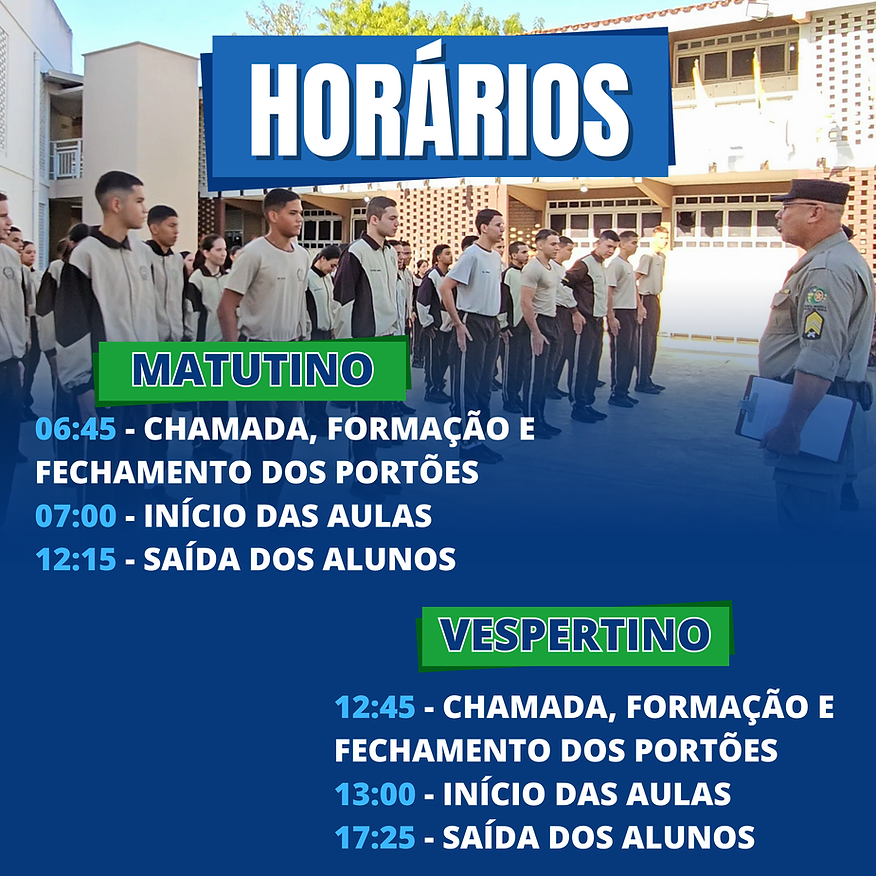 HORÁRIOS

MATUTINO

06:45 - CHAMADA, FORMAÇÃO E FECHAMENTO DOS PORTÕES
07:00 - INÍCIO DAS AULAS
12:15 - SAÍDA DOS ALUNOS

VESPERTINO

12:45 - CHAMADA, FORMAÇÃO E FECHAMENTO DOS PORTÕES
13:00 - INÍCIO DAS AULAS
17:25 - SAÍDA DOS ALUNOS